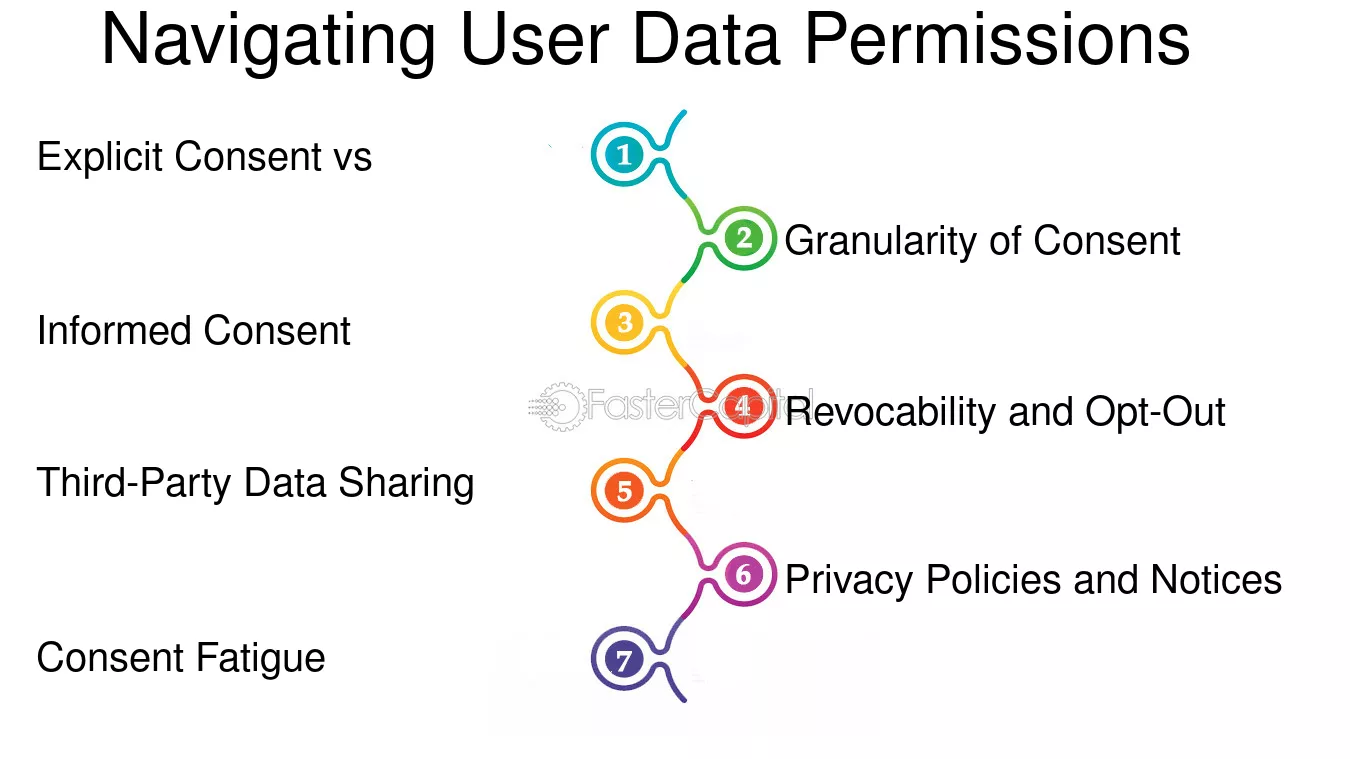 Navigating User Data Permissions

Explicit Consent vs

1

2

Granularity of Consent

Informed Consent

3

FasterCapital

4

Revocability and Opt-Out

Third-Party Data Sharing

5

6

Privacy Policies and Notices

Consent Fatigue

7